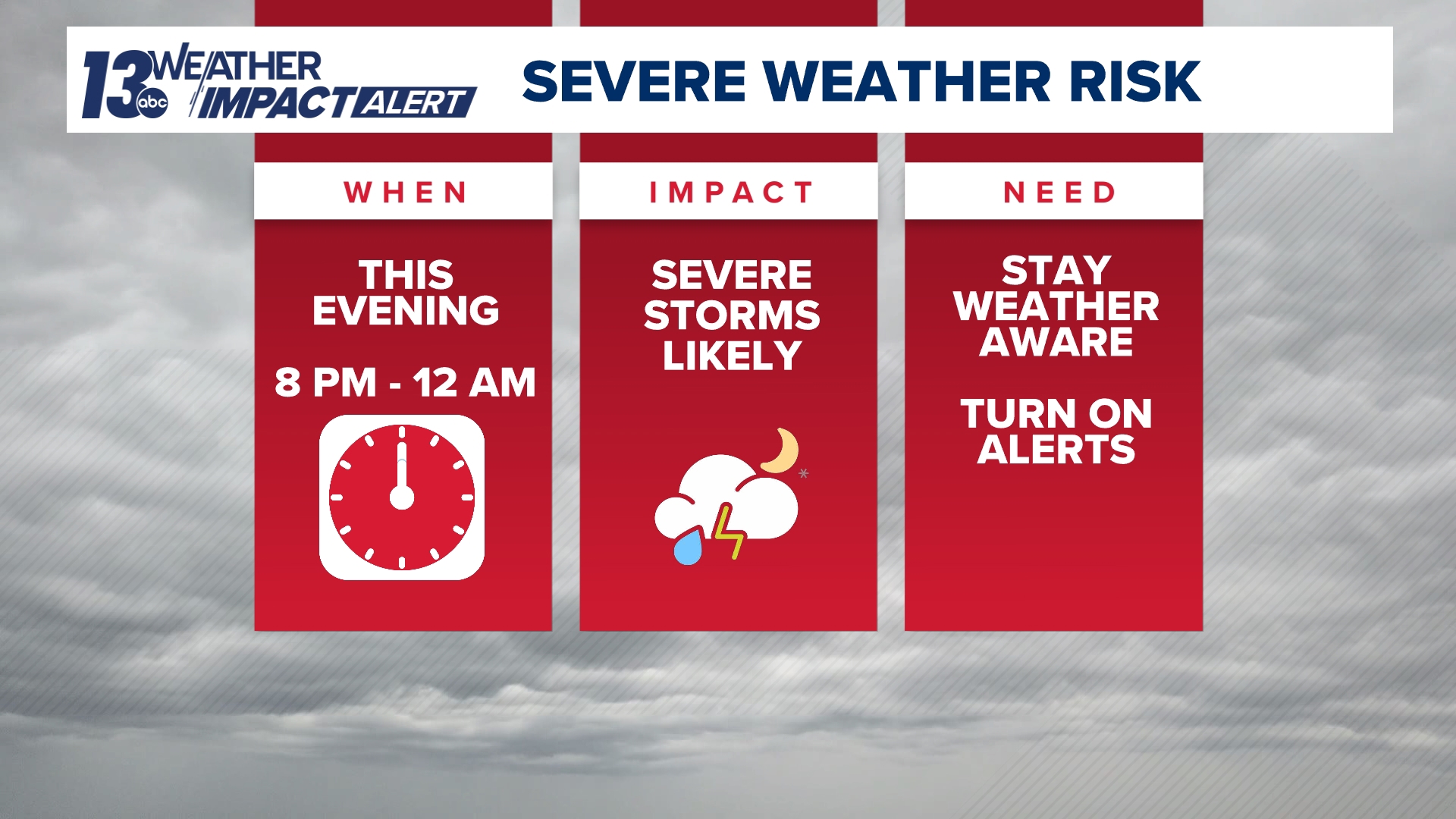 13 abc WEATHER IMPACT ALERT

SEVERE WEATHER RISK

WHEN

THIS EVENING

8 PM - 12 AM

IMPACT

SEVERE STORMS LIKELY

NEED

STAY WEATHER AWARE

TURN ON ALERTS